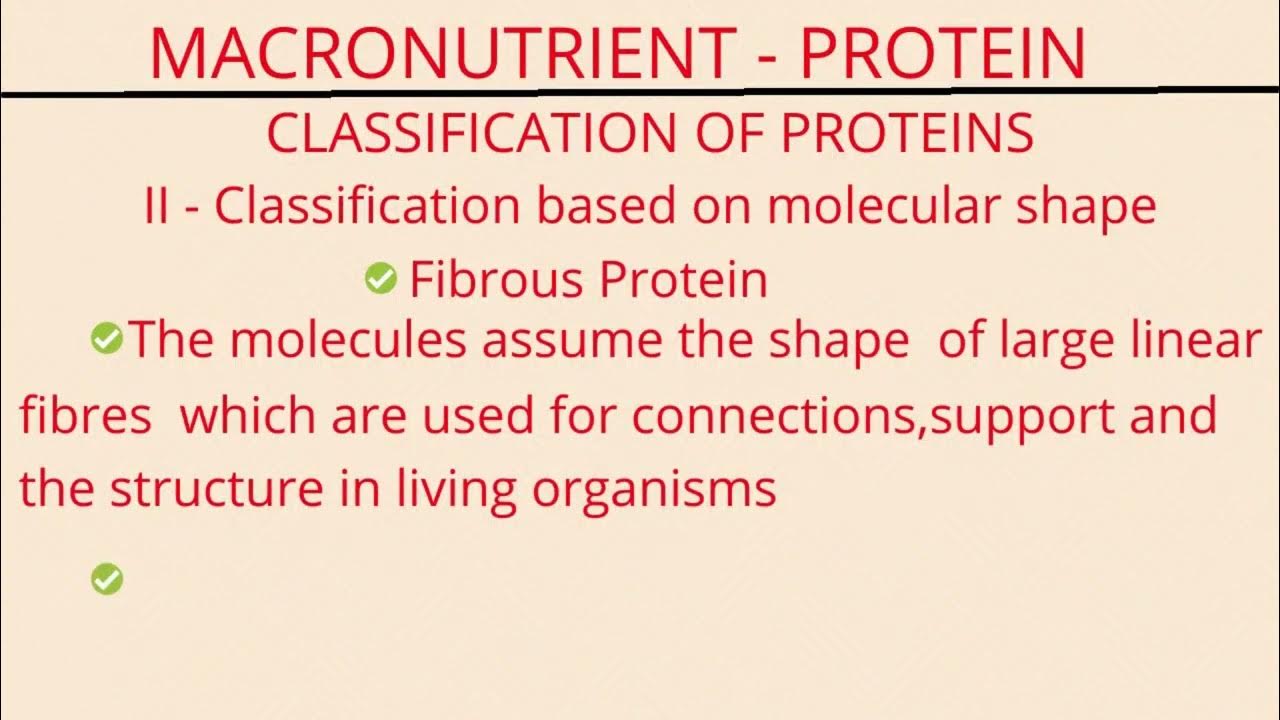 MACRONUTRIENT - PROTEIN

CLASSIFICATION OF PROTEINS

II - Classification based on molecular shape

Fibrous Protein

The molecules assume the shape of large linear fibres which are used for connections,support and the structure in living organisms